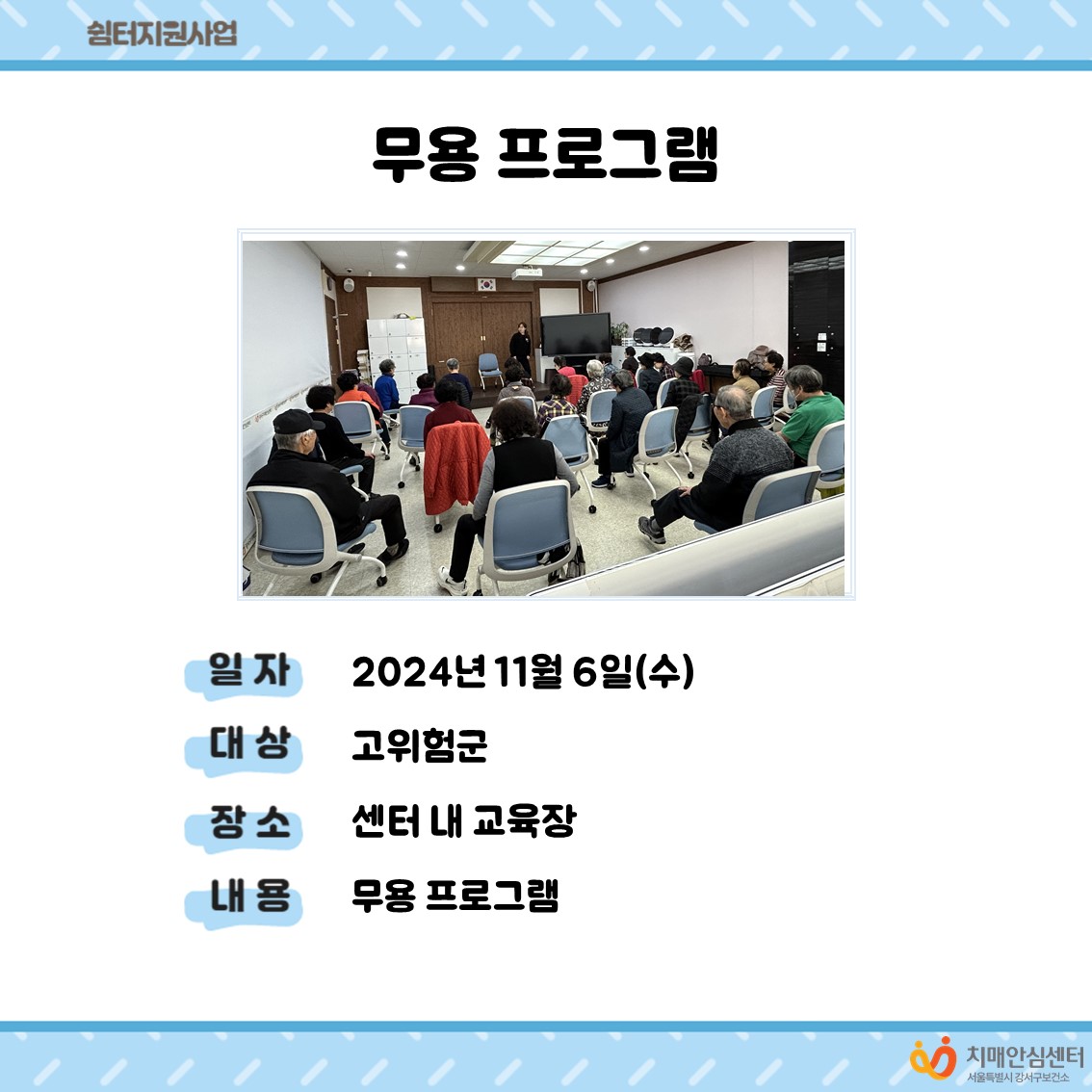 쉼터지원사업

무용 프로그램

일 자 2024년 11월 6일(수)

대 상 고위험군

장 소 센터 내 교육장

내 용 무용 프로그램

치매안심센터
서울특별시 강서구보건소